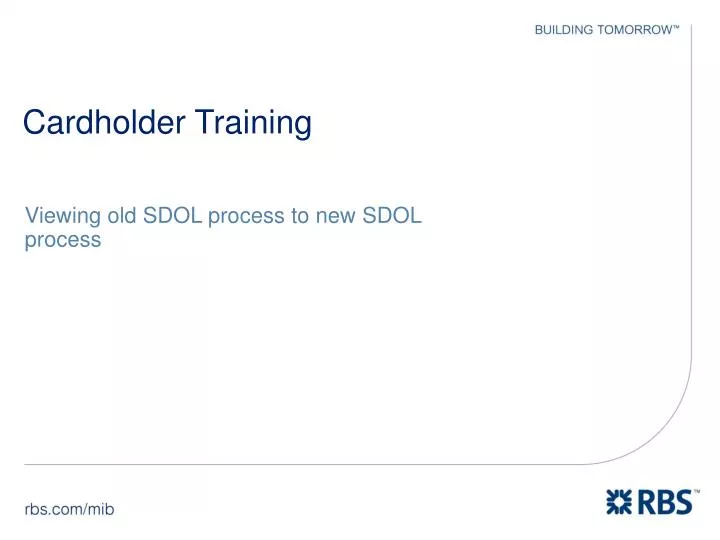 BUILDING TOMORROW™

Cardholder Training

Viewing old SDOL process to new SDOL process

rbs.com/mib

RBS™